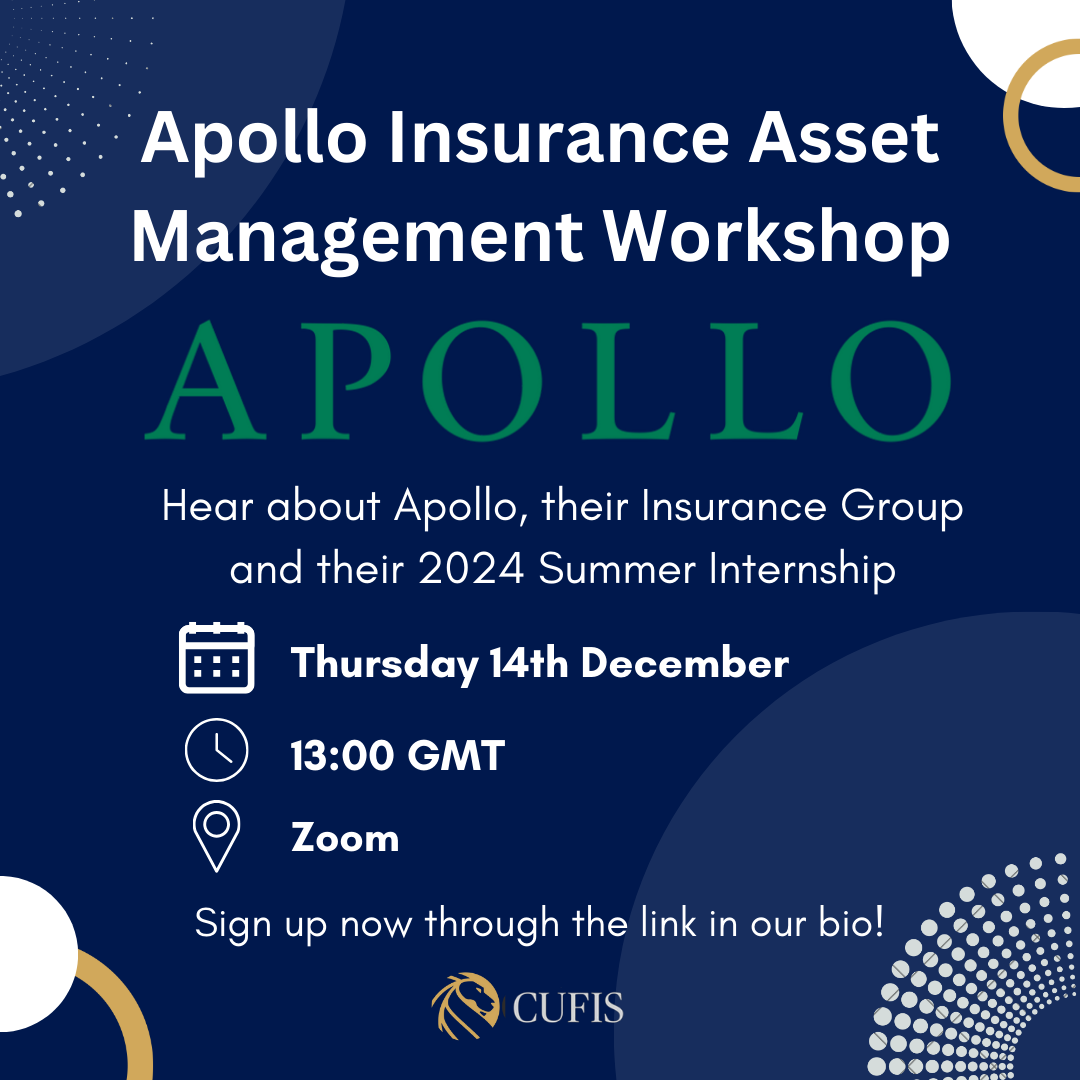 Apollo Insurance Asset Management Workshop

APOLLO

Hear about Apollo, their Insurance Group and their 2024 Summer Internship

Thursday 14th December

13:00 GMT

Zoom

Sign up now through the link in our bio!

CUFIS